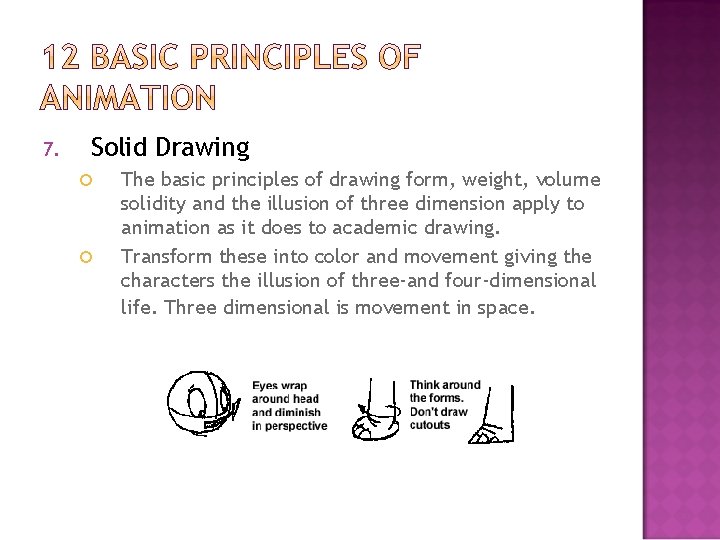 12 BASIC PRINCIPLES OF ANIMATION

7. Solid Drawing

The basic principles of drawing form, weight, volume solidity and the illusion of three dimension apply to animation as it does to academic drawing.

Transform these into color and movement giving the characters the illusion of three-and four-dimensional life. Three dimensional is movement in space.

Eyes wrap around head and diminish in perspective

Think around the forms. Don't draw cutouts